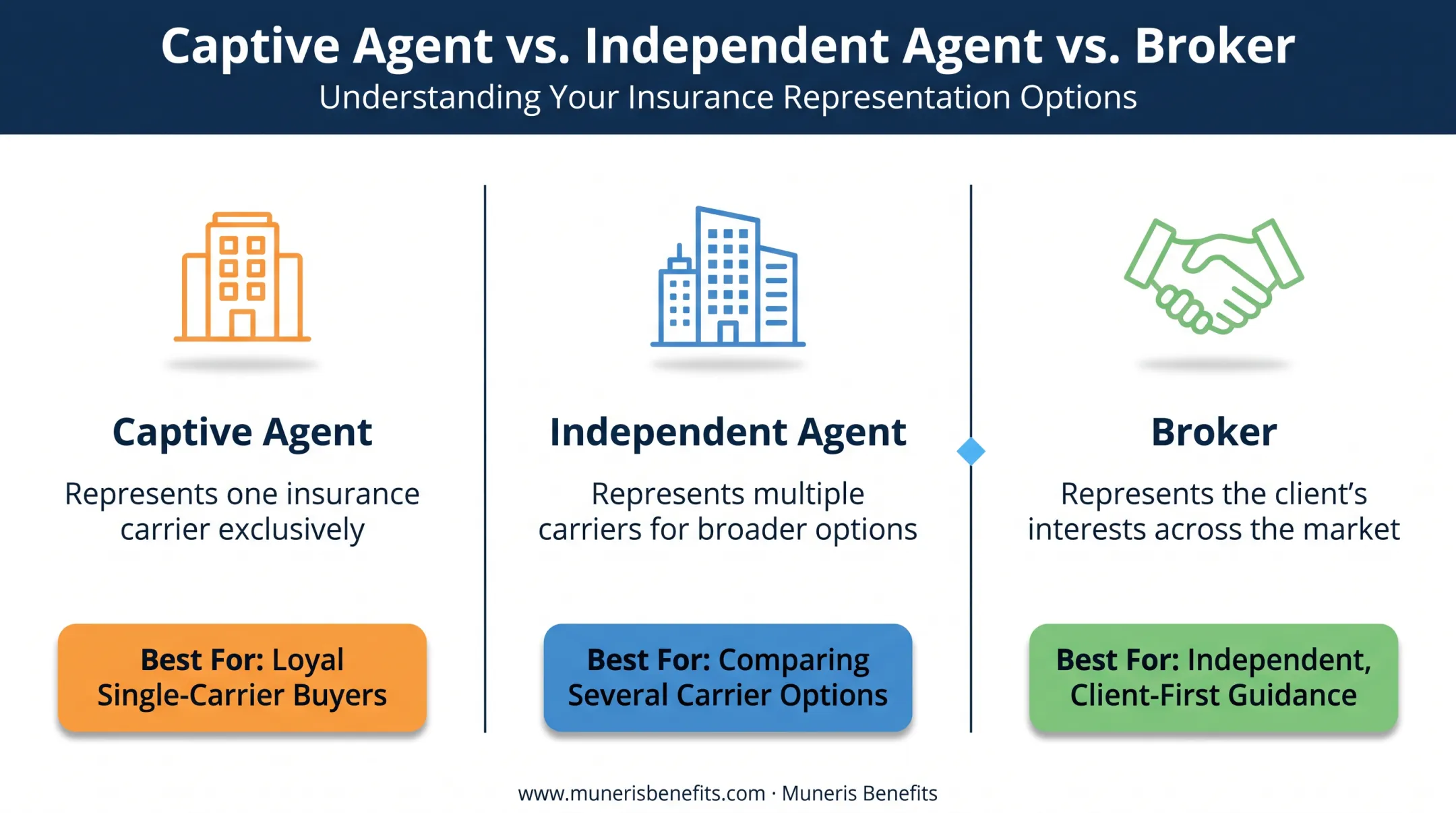 Captive Agent vs. Independent Agent vs. Broker
Understanding Your Insurance Representation Options

Captive Agent

Represents one insurance carrier exclusively

Best For: Loyal Single-Carrier Buyers

Independent Agent

Represents multiple carriers for broader options

Best For: Comparing Several Carrier Options

Broker

Represents the client's interests across the market

Best For: Independent, Client-First Guidance

www.munerisbenefits.com · Muneris Benefits